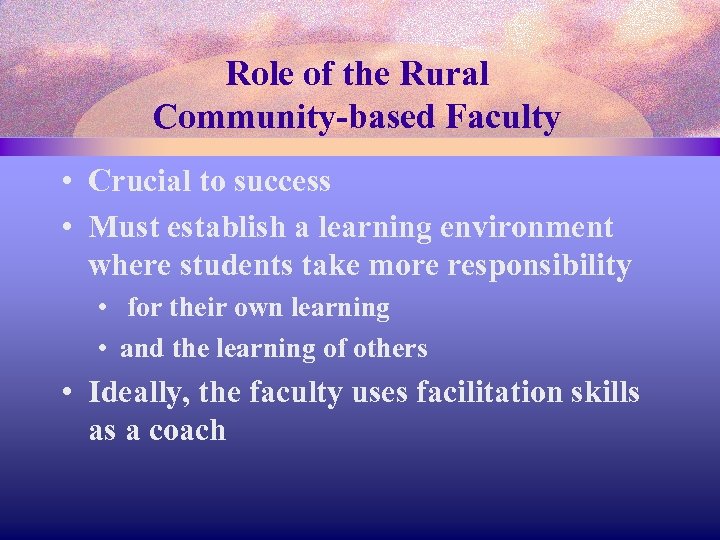 Role of the Rural Community-based Faculty

• Crucial to success
• Must establish a learning environment where students take more responsibility
 • for their own learning
 • and the learning of others
• Ideally, the faculty uses facilitation skills as a coach